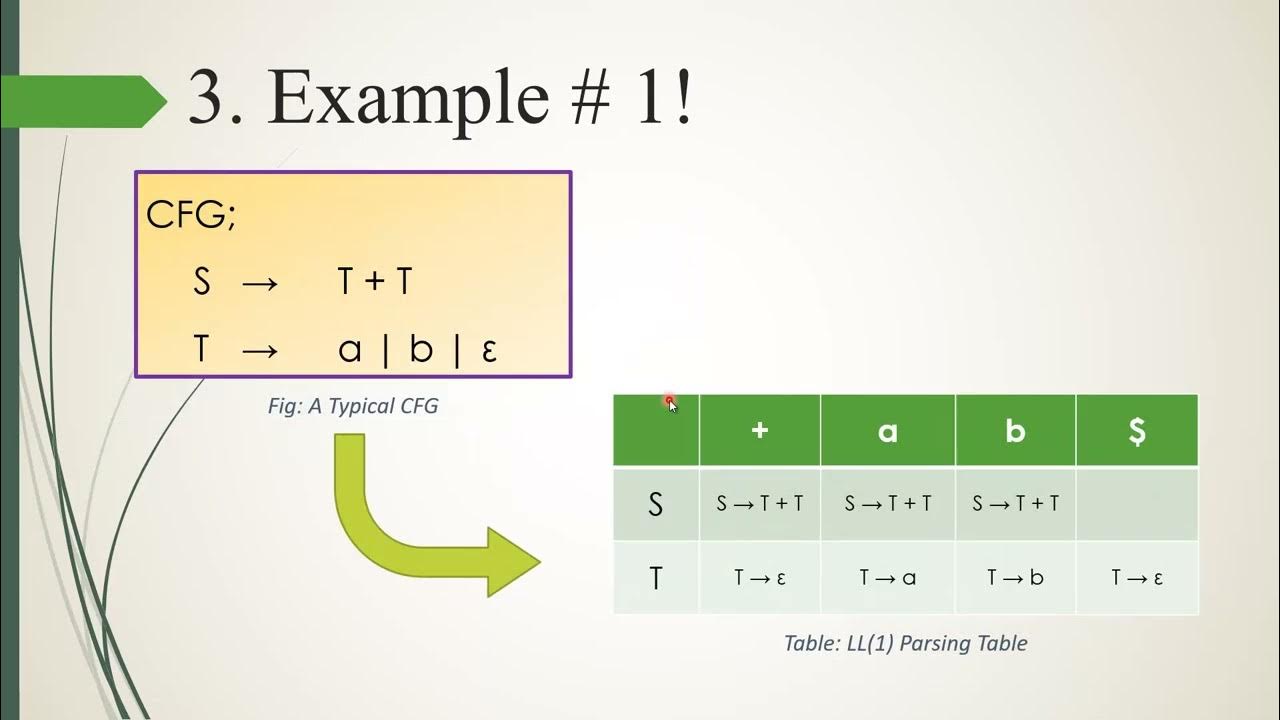 3. Example # 1!

CFG;

S → T + T

T → a | b | ε

Fig: A Typical CFG

| | + | a | b | $ |
|---|---|---|---|---|
| S | S → T + T | S → T + T | S → T + T | |
| T | T → ε | T → a | T → b | T → ε |

Table: LL(1) Parsing Table